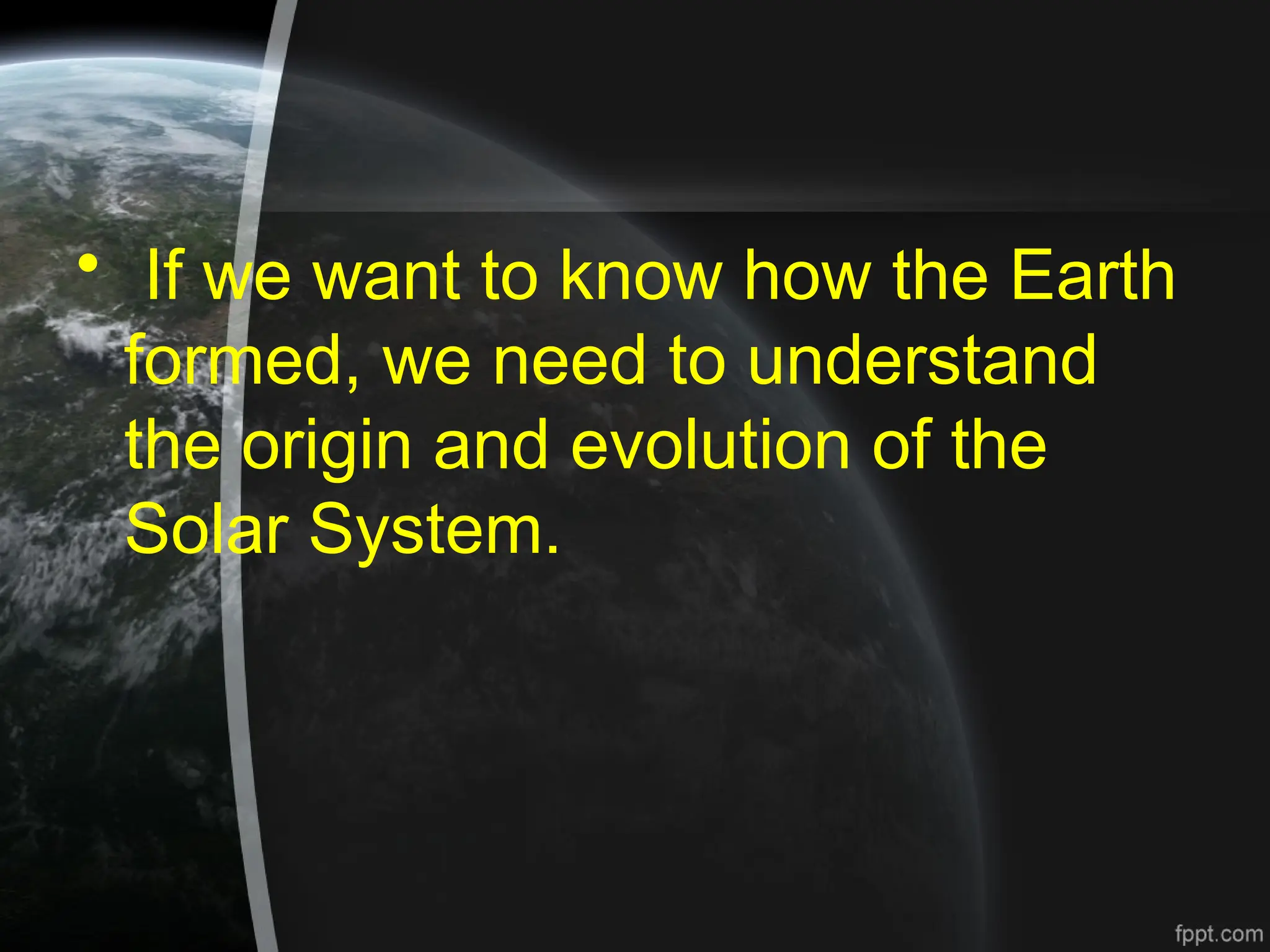 • If we want to know how the Earth formed, we need to understand the origin and evolution of the Solar System.

fppt.com